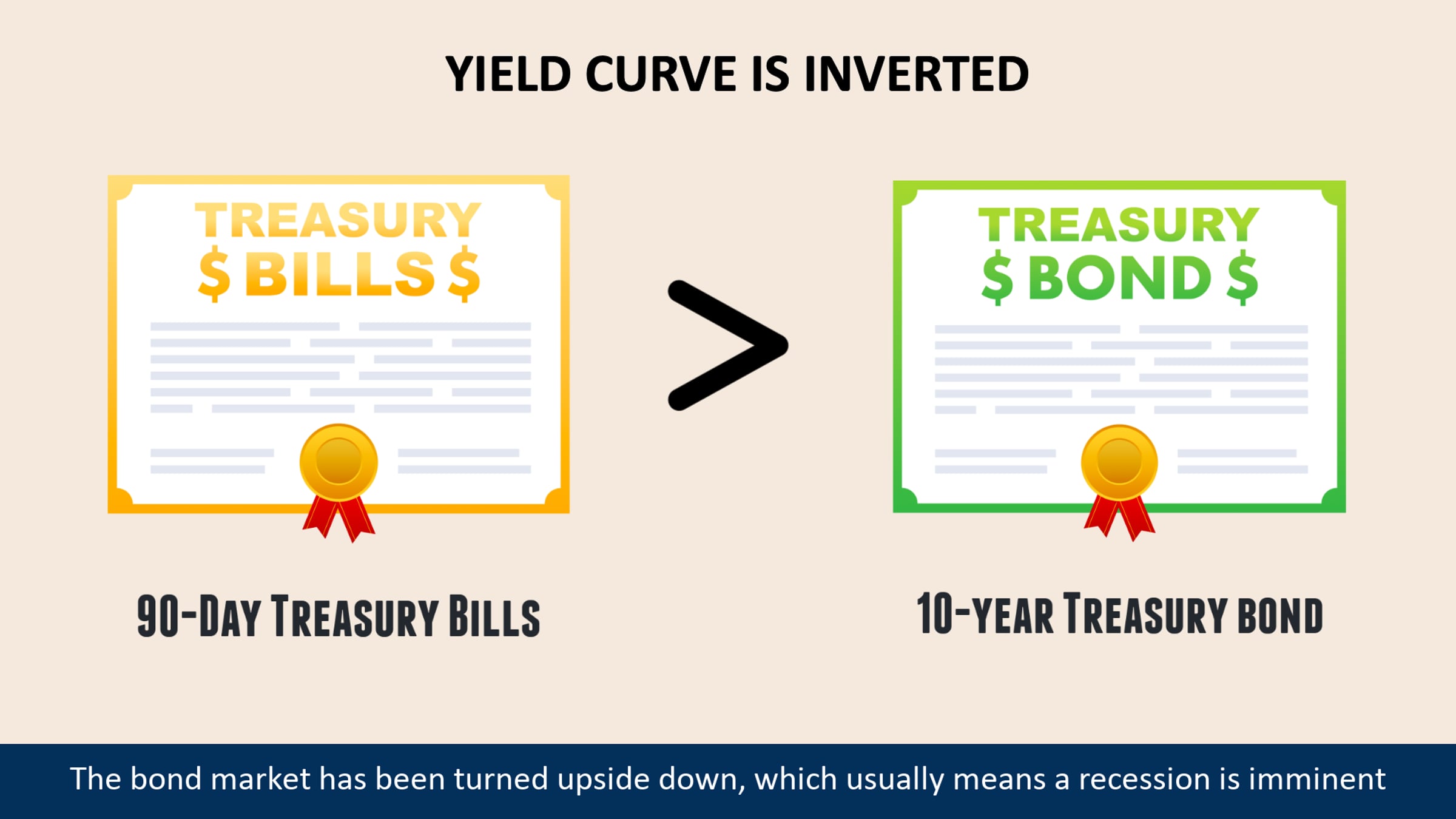 YIELD CURVE IS INVERTED

TREASURY
$ BILLS $

>

TREASURY
$ BOND $

90-DAY TREASURY BILLS

10-YEAR TREASURY BOND

The bond market has been turned upside down, which usually means a recession is imminent